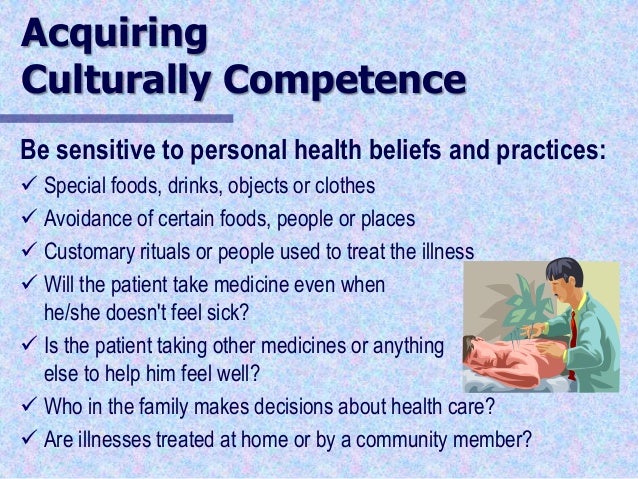 Acquiring Culturally Competence

Be sensitive to personal health beliefs and practices:

✓ Special foods, drinks, objects or clothes
✓ Avoidance of certain foods, people or places
✓ Customary rituals or people used to treat the illness
✓ Will the patient take medicine even when he/she doesn't feel sick?
✓ Is the patient taking other medicines or anything else to help him feel well?
✓ Who in the family makes decisions about health care?
✓ Are illnesses treated at home or by a community member?